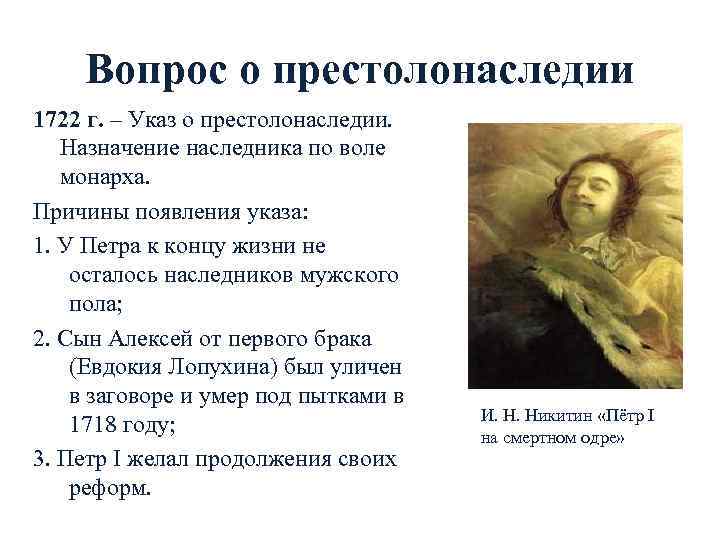 Вопрос о престолонаследии

1722 г. – Указ о престолонаследии. Назначение наследника по воле монарха.

Причины появления указа:

1. У Петра к концу жизни не осталось наследников мужского пола;

2. Сын Алексей от первого брака (Евдокия Лопухина) был уличен в заговоре и умер под пытками в 1718 году;

3. Петр I желал продолжения своих реформ.

И. Н. Никитин «Пётр I на смертном одре»